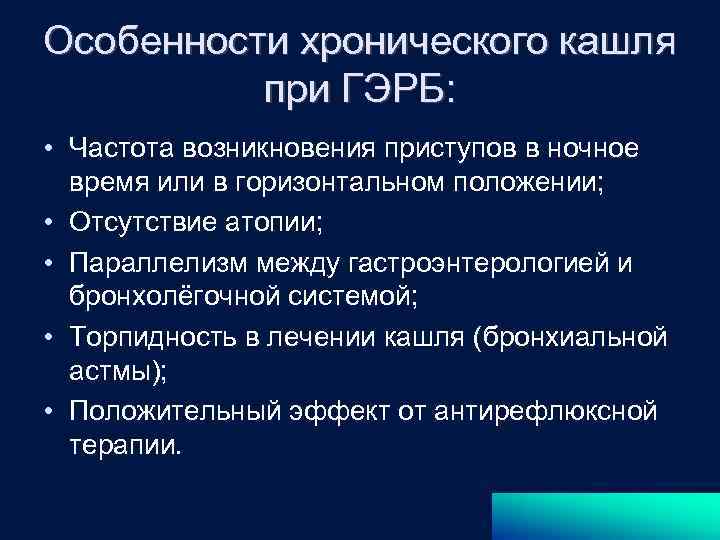 Особенности хронического кашля при ГЭРБ:

• Частота возникновения приступов в ночное время или в горизонтальном положении;
• Отсутствие атопии;
• Параллелизм между гастроэнтерологией и бронхолёгочной системой;
• Торпидность в лечении кашля (бронхиальной астмы);
• Положительный эффект от антирефлюксной терапии.